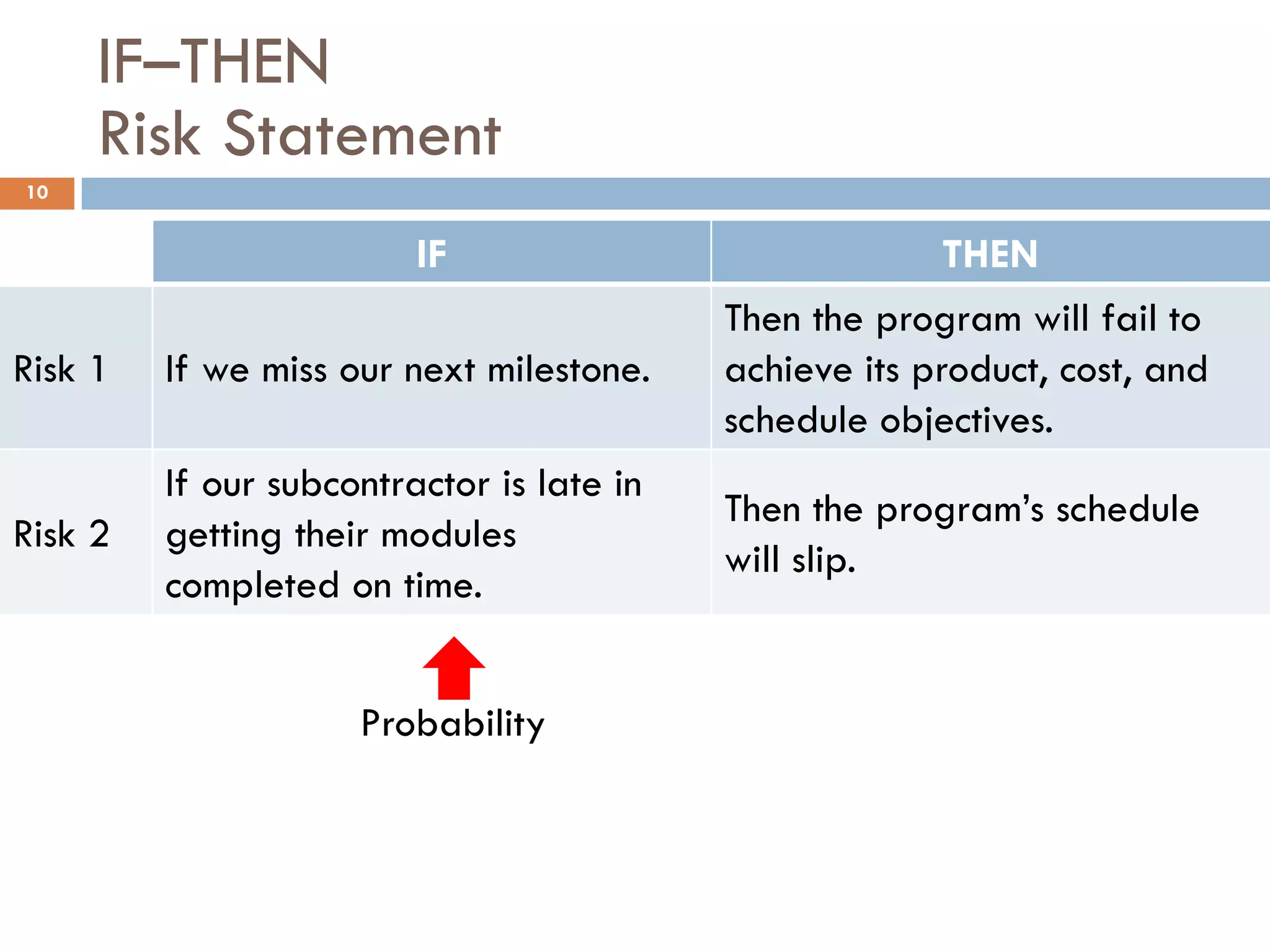 IF–THEN
Risk Statement

10

| | IF | THEN |
|---|---|---|
| Risk 1 | If we miss our next milestone. | Then the program will fail to achieve its product, cost, and schedule objectives. |
| Risk 2 | If our subcontractor is late in getting their modules completed on time. | Then the program's schedule will slip. |

Probability